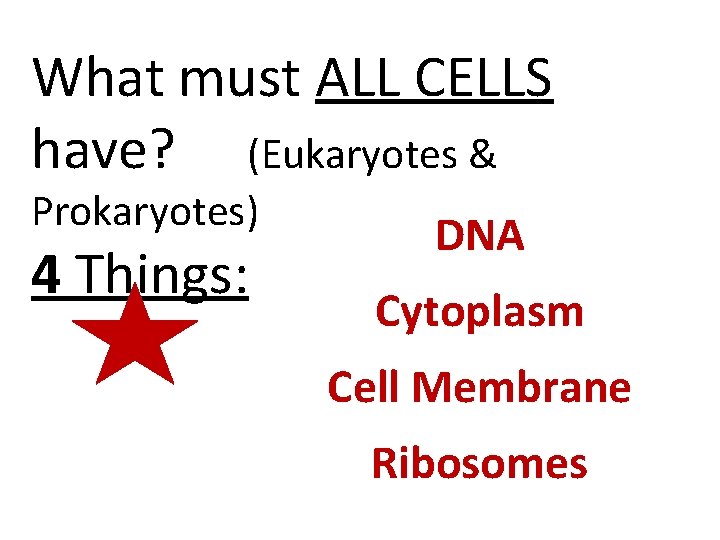 What must ALL CELLS have? (Eukaryotes & Prokaryotes)

4 Things:

DNA

Cytoplasm

Cell Membrane

Ribosomes